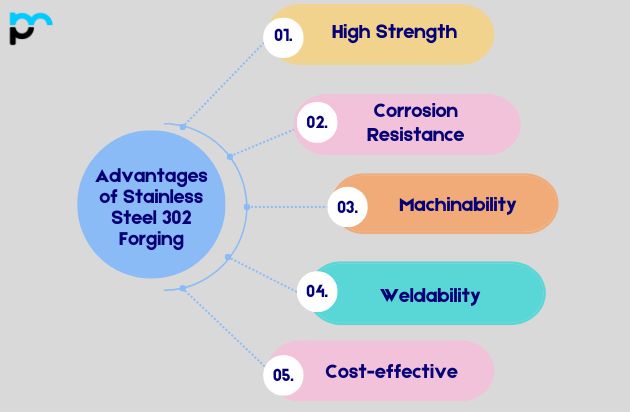 Advantages of Stainless Steel 302 Forging

01. High Strength

02. Corrosion Resistance

03. Machinability

04. Weldability

05. Cost-effective